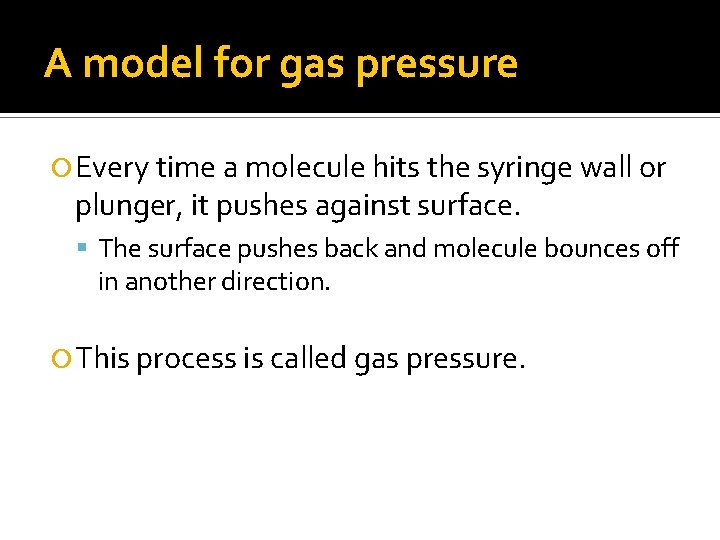 A model for gas pressure

Every time a molecule hits the syringe wall or plunger, it pushes against surface.

The surface pushes back and molecule bounces off in another direction.

This process is called gas pressure.